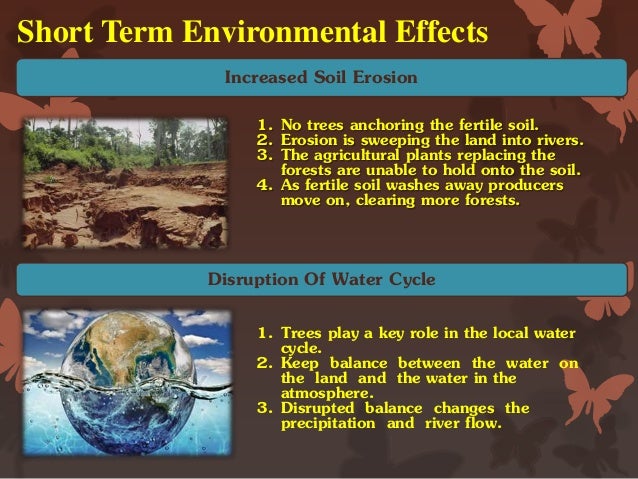 Short Term Environmental Effects

Increased Soil Erosion

1. No trees anchoring the fertile soil.
2. Erosion is sweeping the land into rivers.
3. The agricultural plants replacing the forests are unable to hold onto the soil.
4. As fertile soil washes away producers move on, clearing more forests.

Disruption Of Water Cycle

1. Trees play a key role in the local water cycle.
2. Keep balance between the water on the land and the water in the atmosphere.
3. Disrupted balance changes the precipitation and river flow.